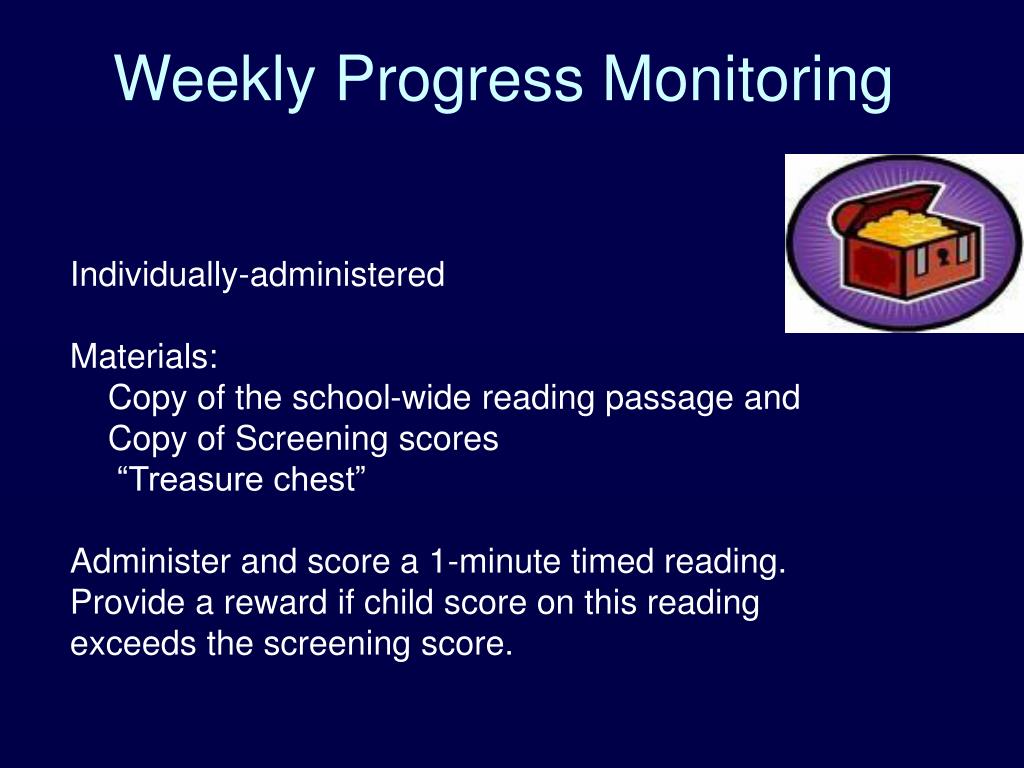 Weekly Progress Monitoring

Individually-administered

Materials:
Copy of the school-wide reading passage and
Copy of Screening scores
“Treasure chest”

Administer and score a 1-minute timed reading. Provide a reward if child score on this reading exceeds the screening score.